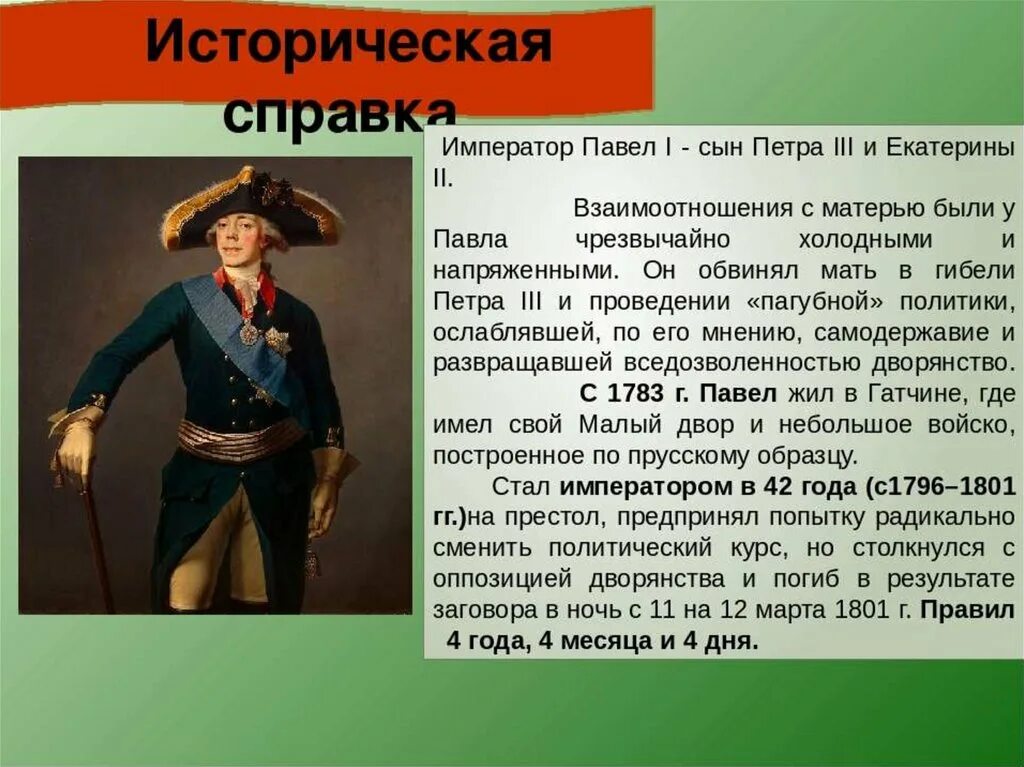 Историческая справка

Император Павел I - сын Петра III и Екатерины II.

Взаимоотношения с матерью были у Павла чрезвычайно холодными и напряженными. Он обвинял мать в гибели Петра III и проведении «пагубной» политики, ослаблявшей, по его мнению, самодержавие и развращавшей вседозволенностью дворянство.

С 1783 г. Павел жил в Гатчине, где имел свой Малый двор и небольшое войско, построенное по прусскому образцу.

Стал императором в 42 года (с1796–1801 гг.)на престол, предпринял попытку радикально сменить политический курс, но столкнулся с оппозицией дворянства и погиб в результате заговора в ночь с 11 на 12 марта 1801 г. Правил 4 года, 4 месяца и 4 дня.